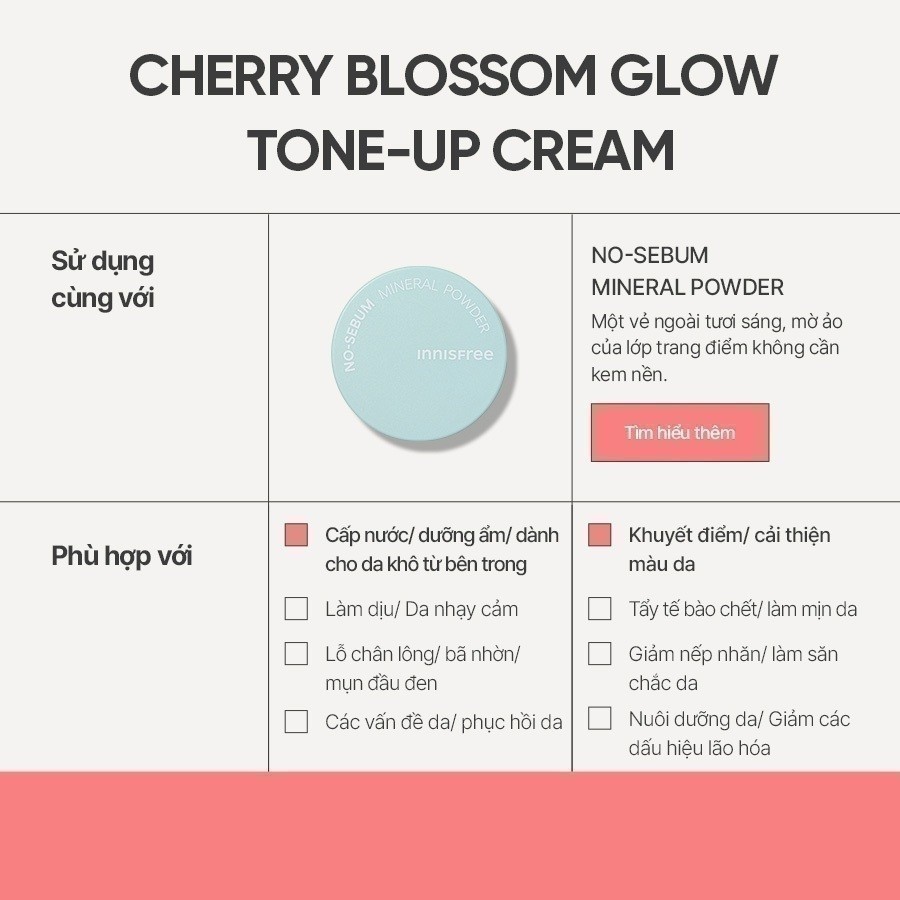 CHERRY BLOSSOM GLOW TONE-UP CREAM

Sử dụng cùng với

NO-SEBUM MINERAL POWDER
innisfree

NO-SEBUM MINERAL POWDER

Một vẻ ngoài tươi sáng, mờ ảo của lớp trang điểm không cần kem nền.

Tìm hiểu thêm

Phù hợp với

Cấp nước/ dưỡng ẩm/ dành cho da khô từ bên trong

Làm dịu/ Da nhạy cảm

Lỗ chân lông/ bã nhờn/ mụn đầu đen

Các vấn đề da/ phục hồi da

Khuyết điểm/ cải thiện màu da

Tẩy tế bào chết/ làm mịn da

Giảm nếp nhăn/ làm săn chắc da

Nuôi dưỡng da/ Giảm các dấu hiệu lão hóa